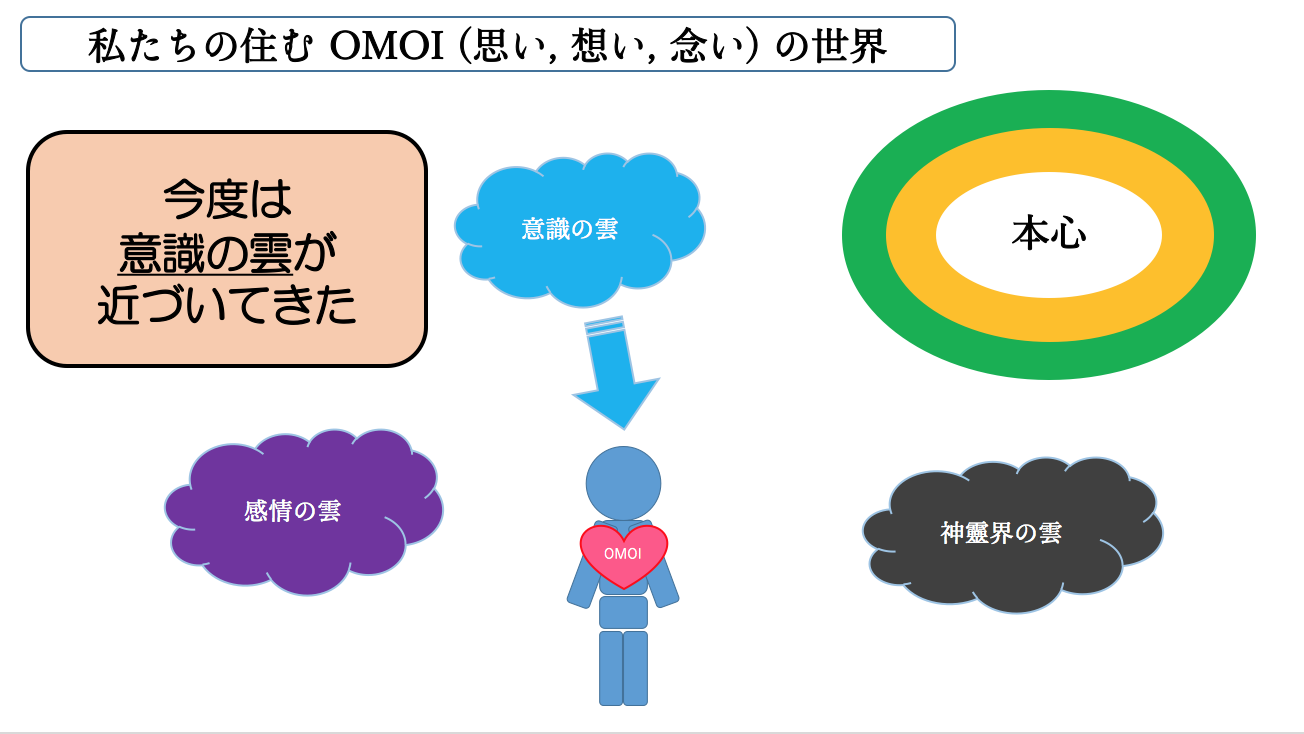 私たちの住む OMOI (思い, 想い, 念い) の世界

今度は
意識の雲が
近づいてきた

意識の雲

本心

感情の雲

OMOI

神靈界の雲